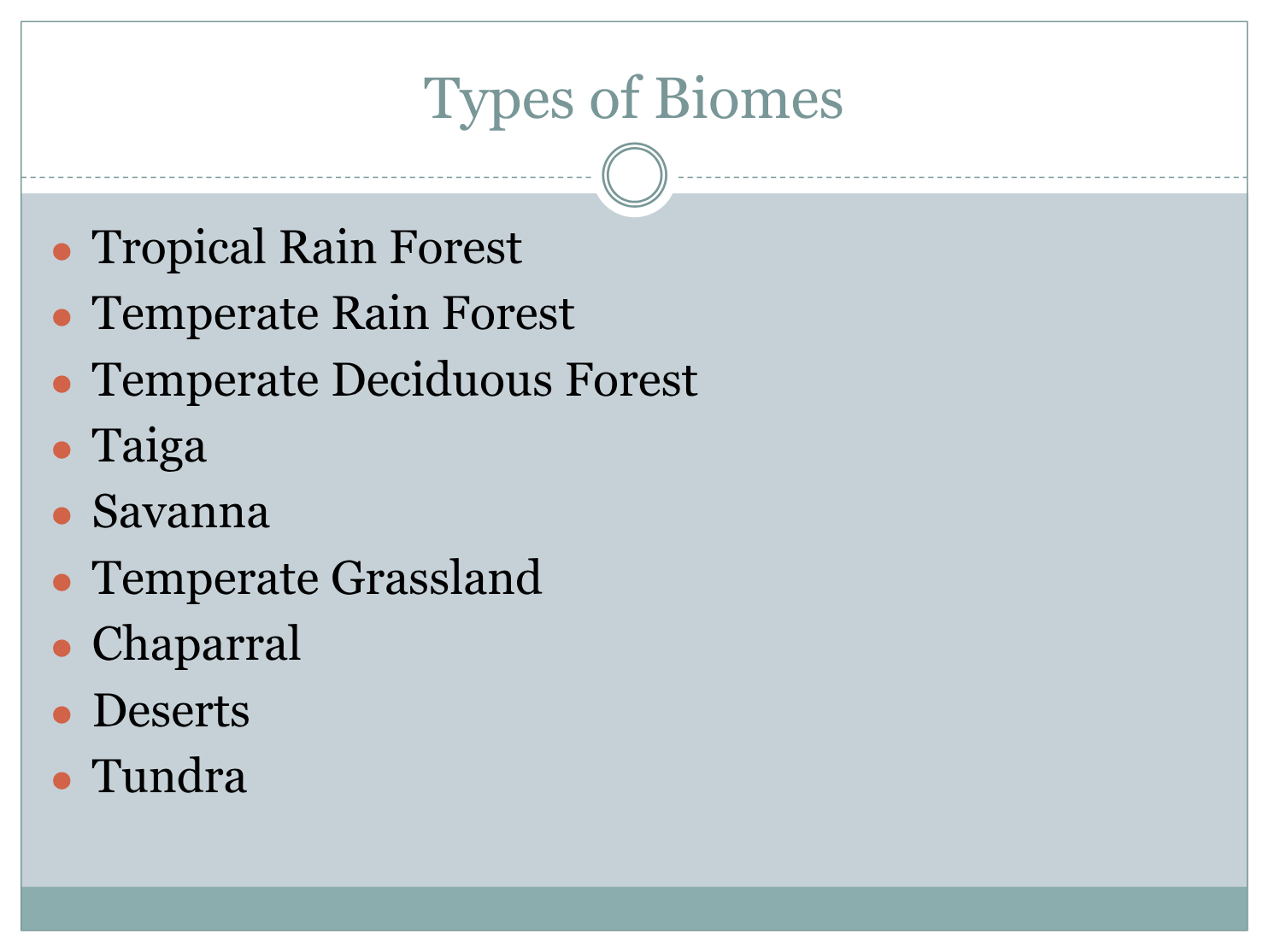 Types of Biomes

- Tropical Rain Forest
- Temperate Rain Forest
- Temperate Deciduous Forest
- Taiga
- Savanna
- Temperate Grassland
- Chaparral
- Deserts
- Tundra